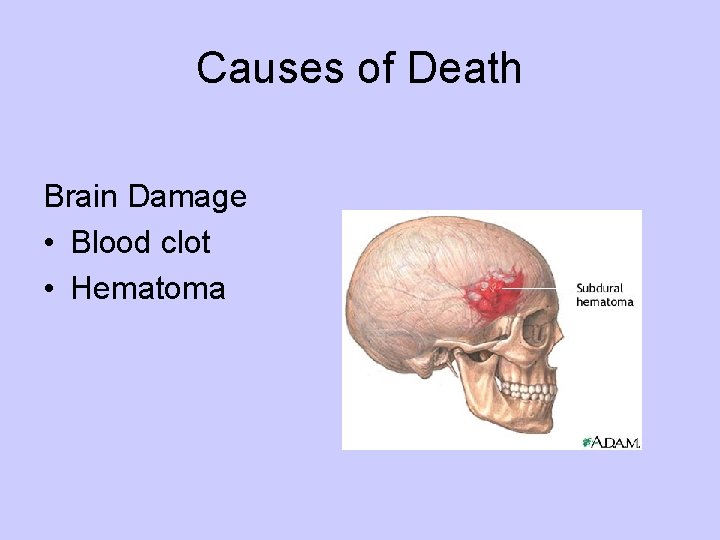 Causes of Death

Brain Damage
• Blood clot
• Hematoma

Subdural hematoma

A.D.A.M.